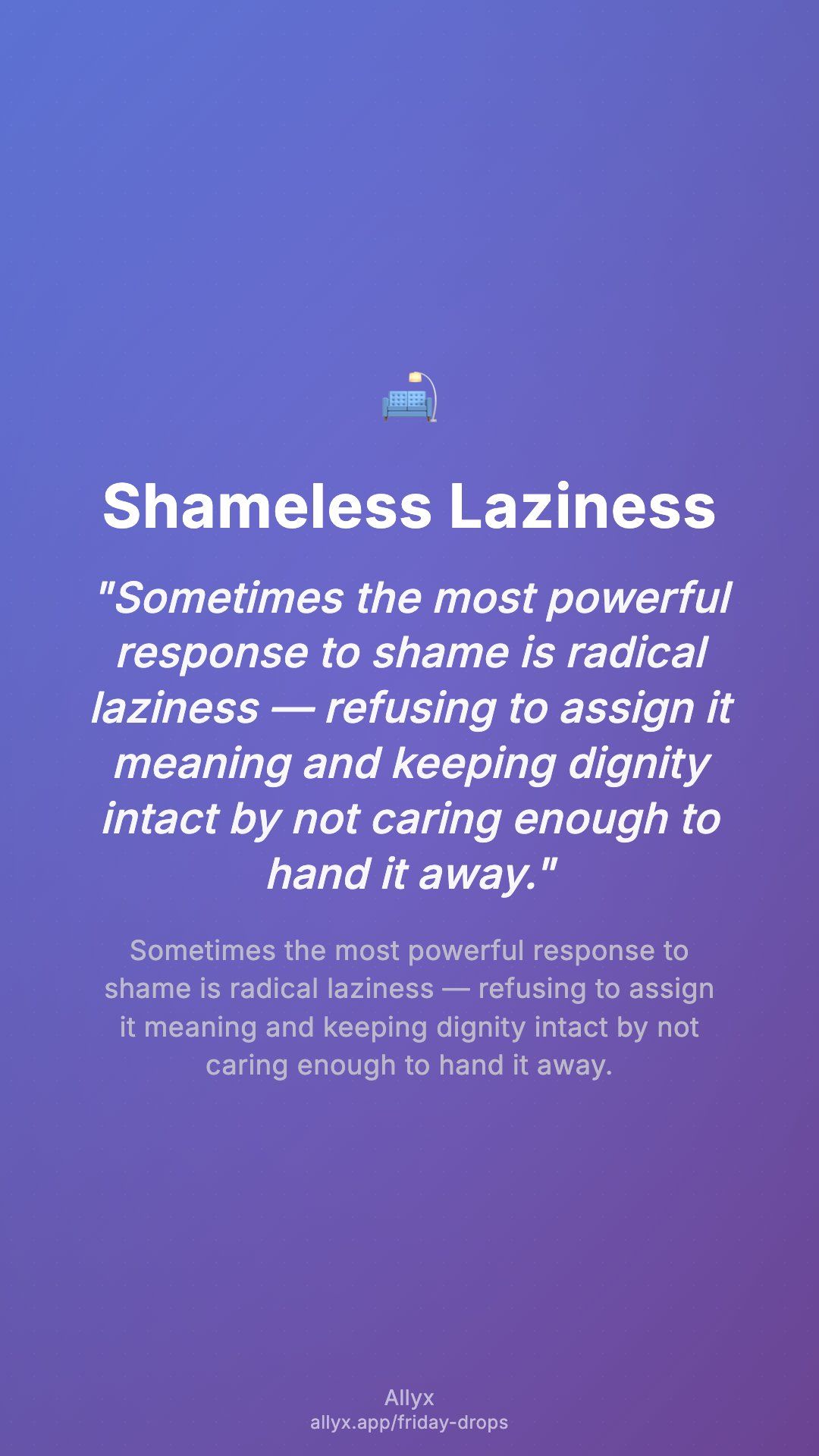 Shameless Laziness

"Sometimes the most powerful response to shame is radical laziness — refusing to assign it meaning and keeping dignity intact by not caring enough to hand it away."

Sometimes the most powerful response to shame is radical laziness — refusing to assign it meaning and keeping dignity intact by not caring enough to hand it away.

Allyx
allyx.app/friday-drops